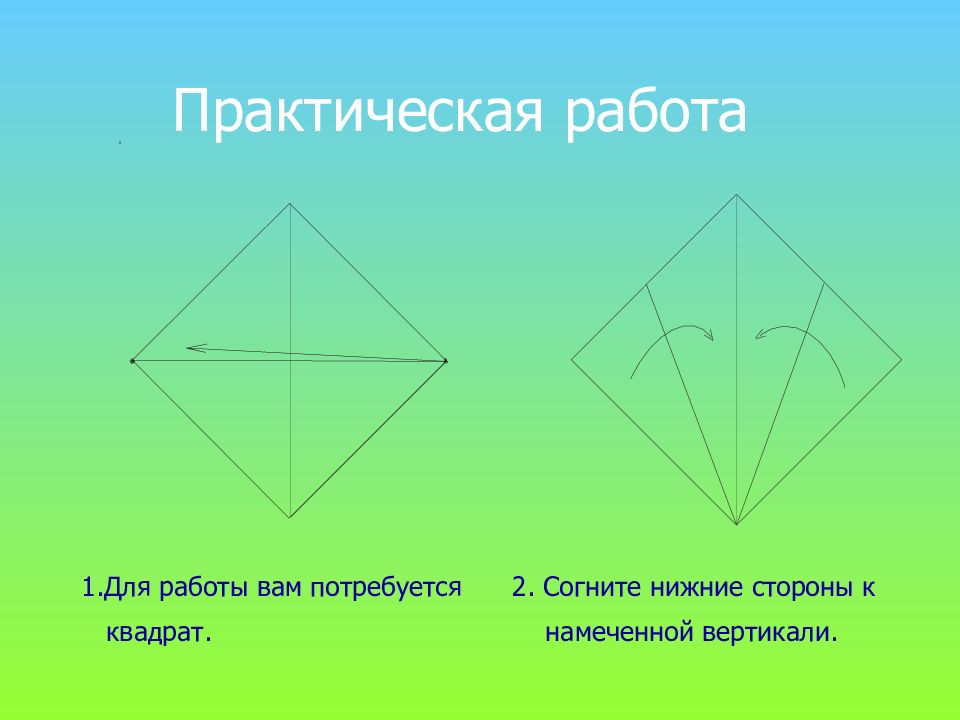 Практическая работа

1.Для работы вам потребуется квадрат.

2. Согните нижние стороны к намеченной вертикали.